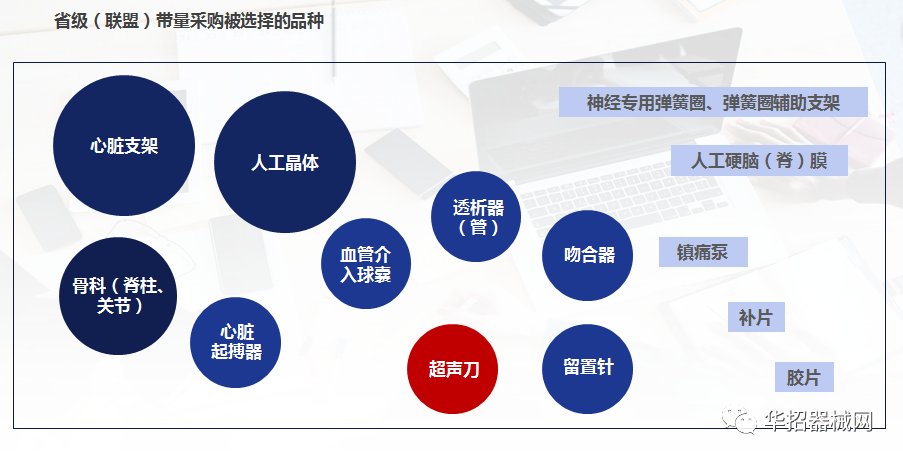 省级（联盟）带量采购被选择的品种

心脏支架

人工晶体

骨科（脊柱、关节）

心脏起搏器

血管介入球囊

透析器（管）

吻合器

超声刀

留置针

神经专用弹簧圈、弹簧圈辅助支架

人工硬脑（脊）膜

镇痛泵

补片

胶片

华招器械网